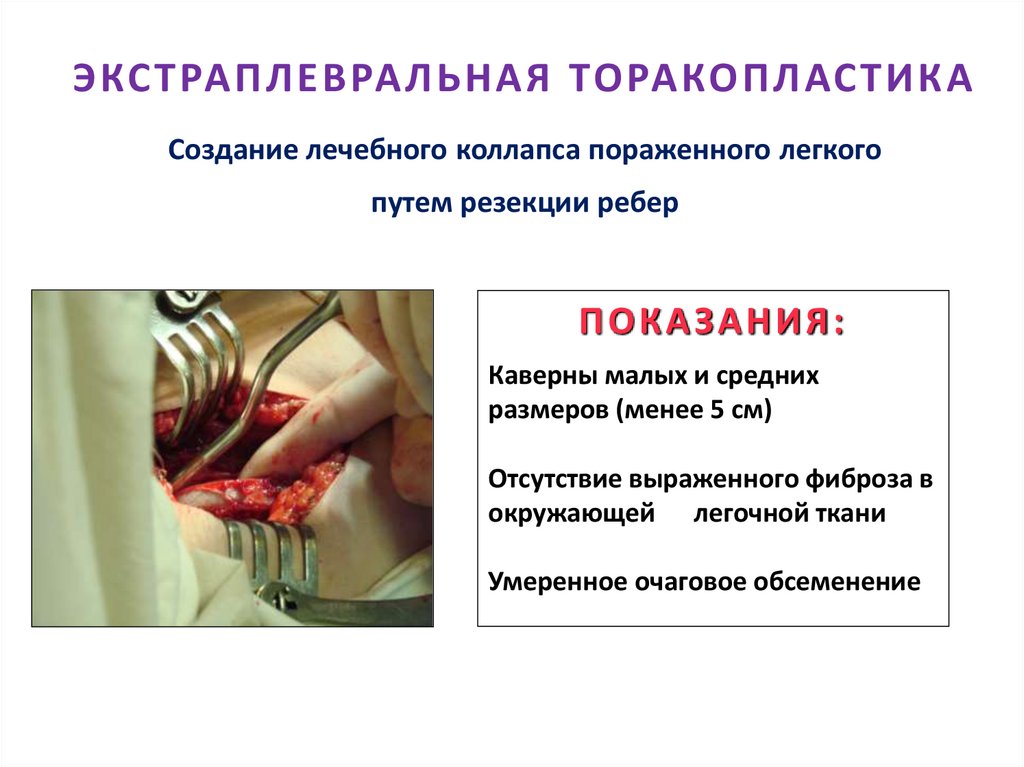 ЭКСТРАПЛЕВРАЛЬНАЯ ТОРАКОПЛАСТИКА

Создание лечебного коллапса пораженного легкого путем резекции ребер

ПОКАЗАНИЯ:

Каверны малых и средних размеров (менее 5 см)

Отсутствие выраженного фиброза в окружающей легочной ткани

Умеренное очаговое обсеменение